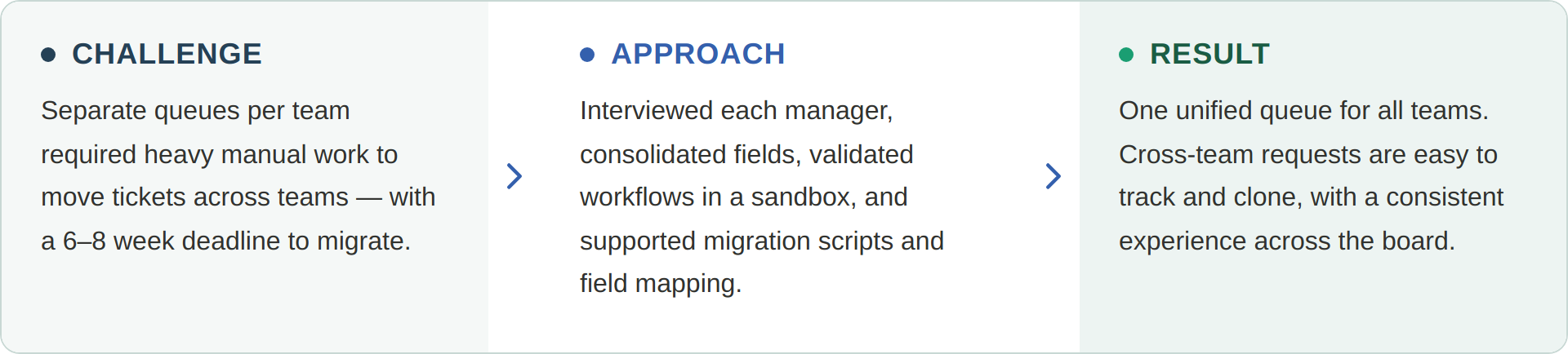 CHALLENGE

Separate queues per team required heavy manual work to move tickets across teams — with a 6–8 week deadline to migrate.

APPROACH

Interviewed each manager, consolidated fields, validated workflows in a sandbox, and supported migration scripts and field mapping.

RESULT

One unified queue for all teams. Cross-team requests are easy to track and clone, with a consistent experience across the board.